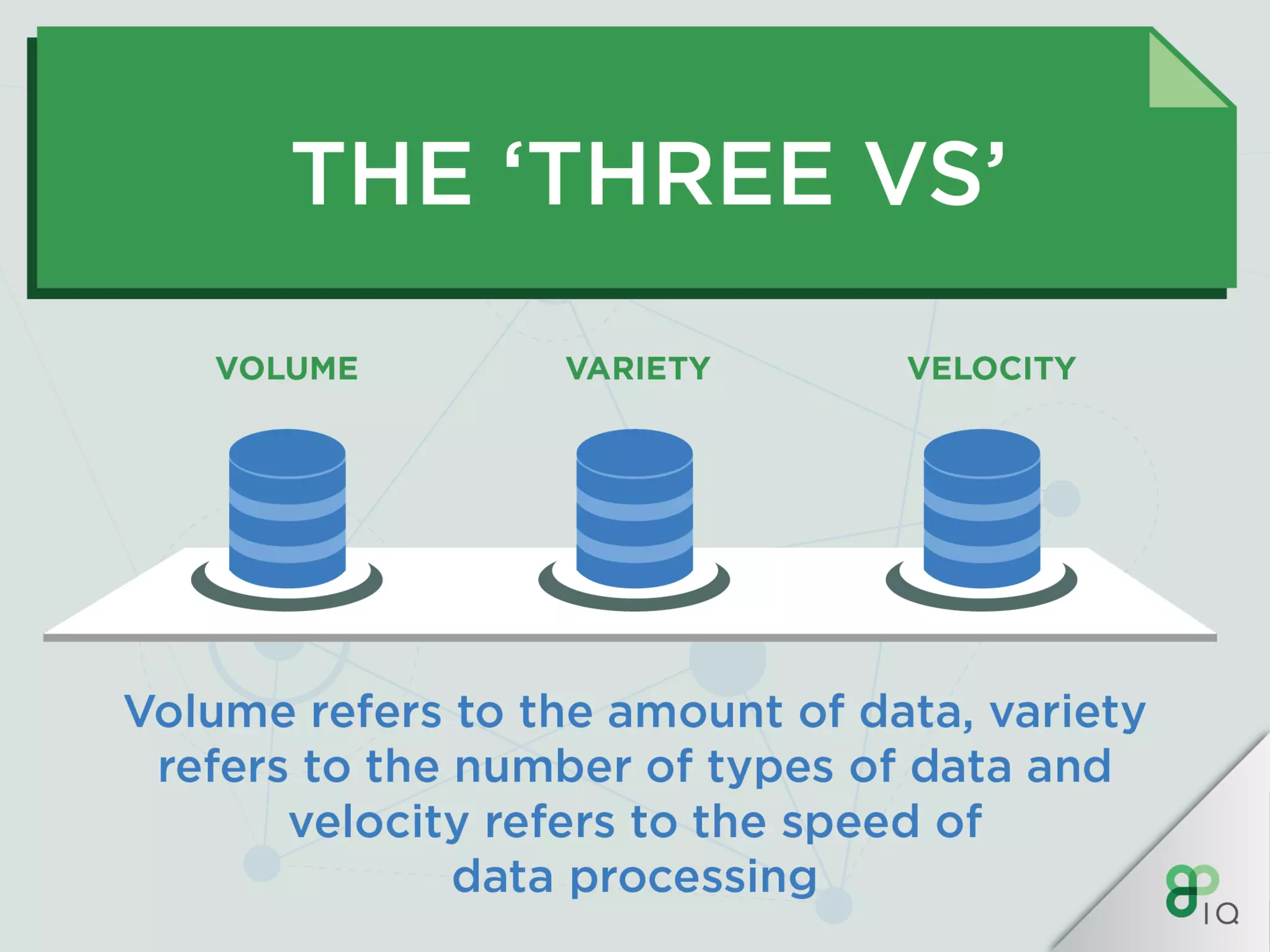 THE ‘THREE VS’

VOLUME

VARIETY

VELOCITY

Volume refers to the amount of data, variety refers to the number of types of data and velocity refers to the speed of data processing

IQ